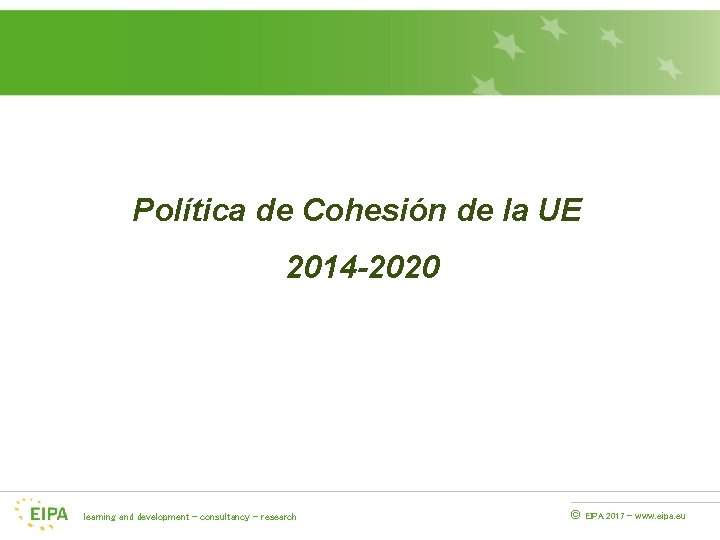 Política de Cohesión de la UE

2014-2020

EIPA

learning and development – consultancy – research

© EIPA 2017 – www.eipa.eu